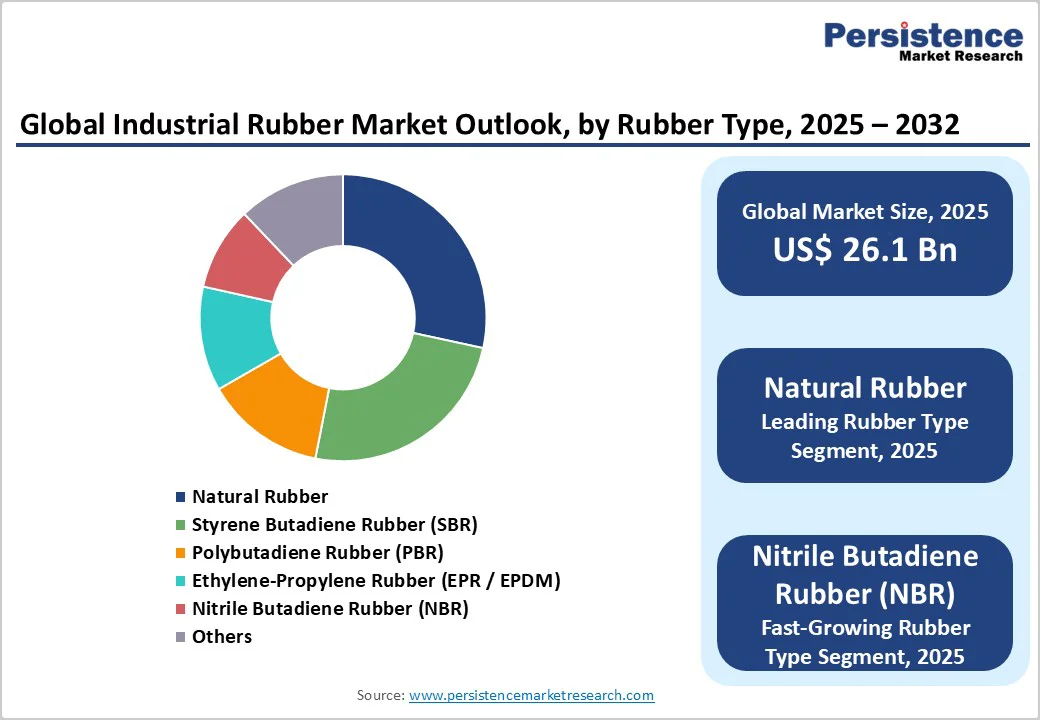 Persistence
Market Research

Global Industrial Rubber Market Outlook, by Rubber Type, 2025 – 2032

Natural Rubber
Styrene Butadiene Rubber (SBR)
Polybutadiene Rubber (PBR)
Ethylene-Propylene Rubber (EPR / EPDM)
Nitrile Butadiene Rubber (NBR)
Others

Global Market Size, 2025
US$ 26.1 Bn

Natural Rubber
Leading Rubber Type Segment, 2025

Nitrile Butadiene Rubber (NBR)
Fast-Growing Rubber Type Segment, 2025

Source: www.persistencemarketresearch.com